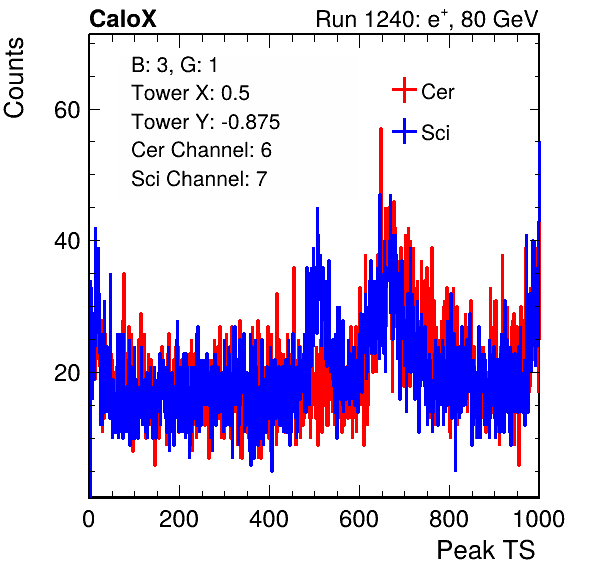 CaloX

Run 1240: $e^{+}$, 80 GeV

Counts

B: 3, G: 1
Tower X: 0.5
Tower Y: -0.875
Cer Channel: 6
Sci Channel: 7

Cer

Sci

60

40

20

0

200

400

600

800

1000

Peak TS